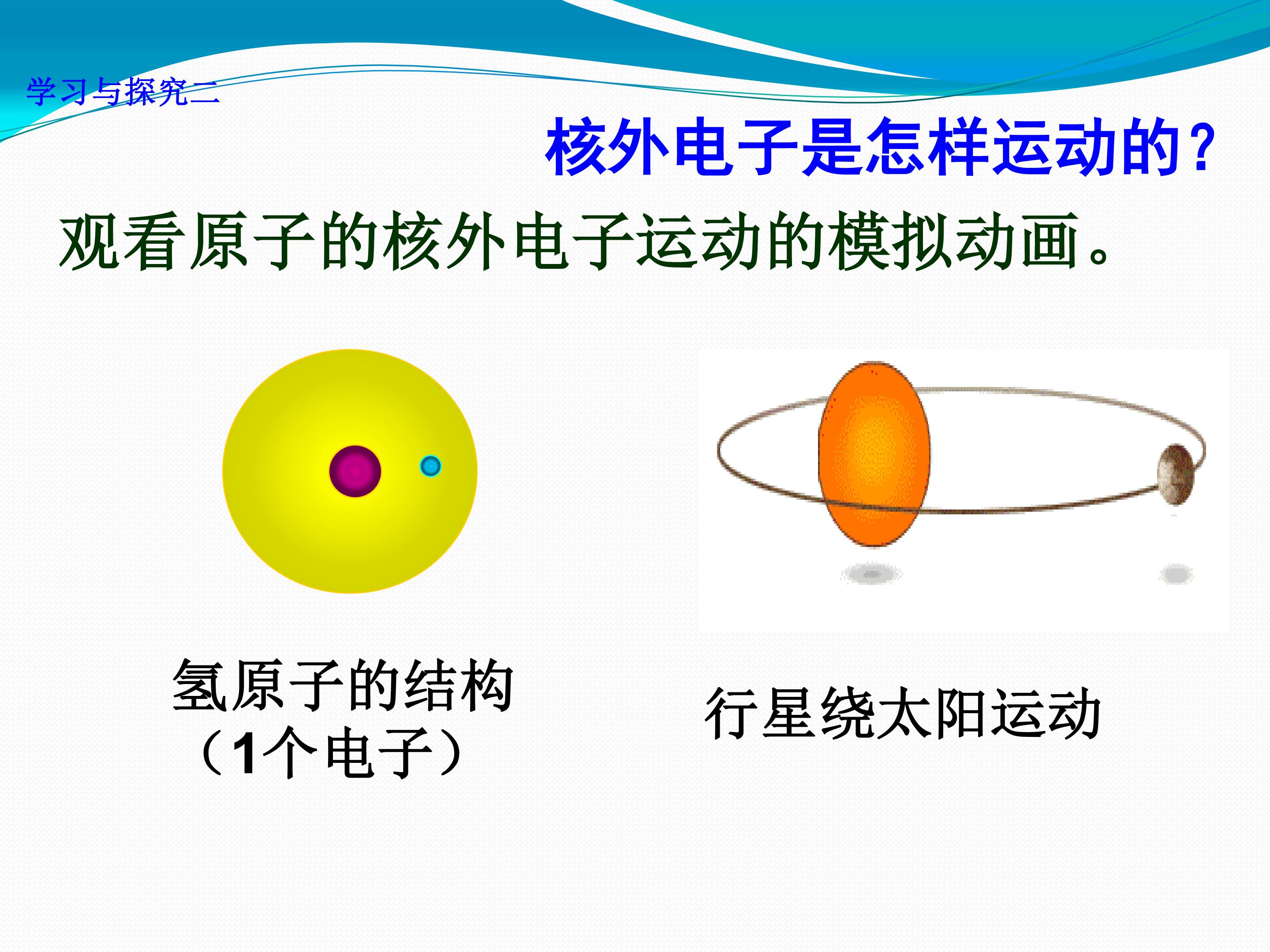 学习与探究二

核外电子是怎样运动的?

观看原子的核外电子运动的模拟动画。

氢原子的结构
（1个电子）

行星绕太阳运动